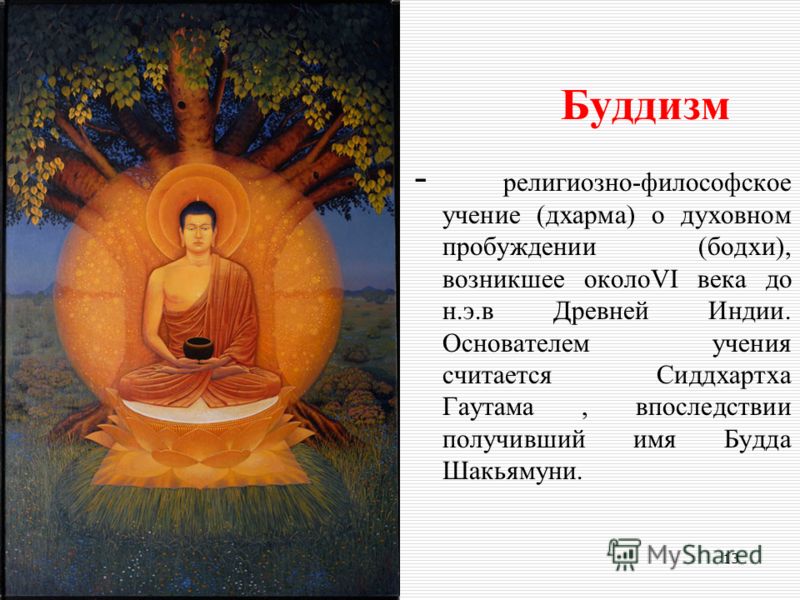 Буддизм

- религиозно-философское учение (дхарма) о духовном пробуждении (бодхи), возникшее околоVI века до н.э.в Древней Индии. Основателем учения считается Сиддхартха Гаутама , впоследствии получивший имя Будда Шакьямуни.

MyShared

13